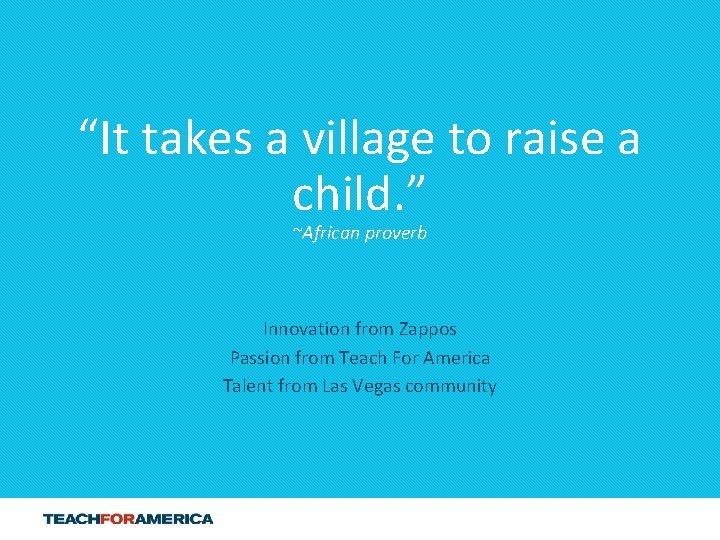 “It takes a village to raise a child.”
~African proverb

Innovation from Zappos
Passion from Teach For America
Talent from Las Vegas community

TEACHFORAMERICA